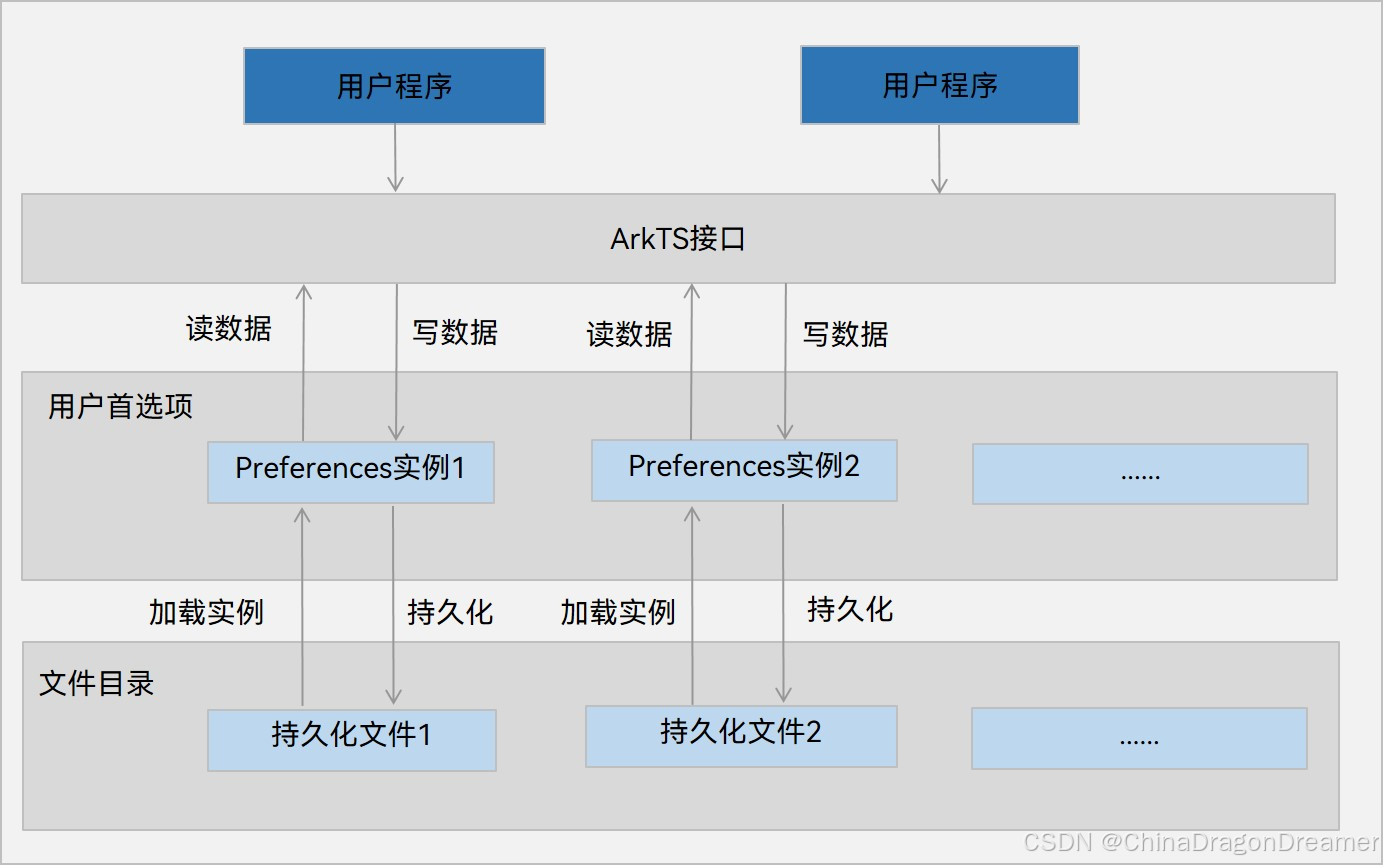 用户程序

用户程序

ArkTS接口

读数据

写数据

读数据

写数据

用户首选项

Preferences实例1

Preferences实例2

......

加载实例

持久化

加载实例

持久化

文件目录

持久化文件1

持久化文件2

......

CSDN @ChinaDragonDreamer